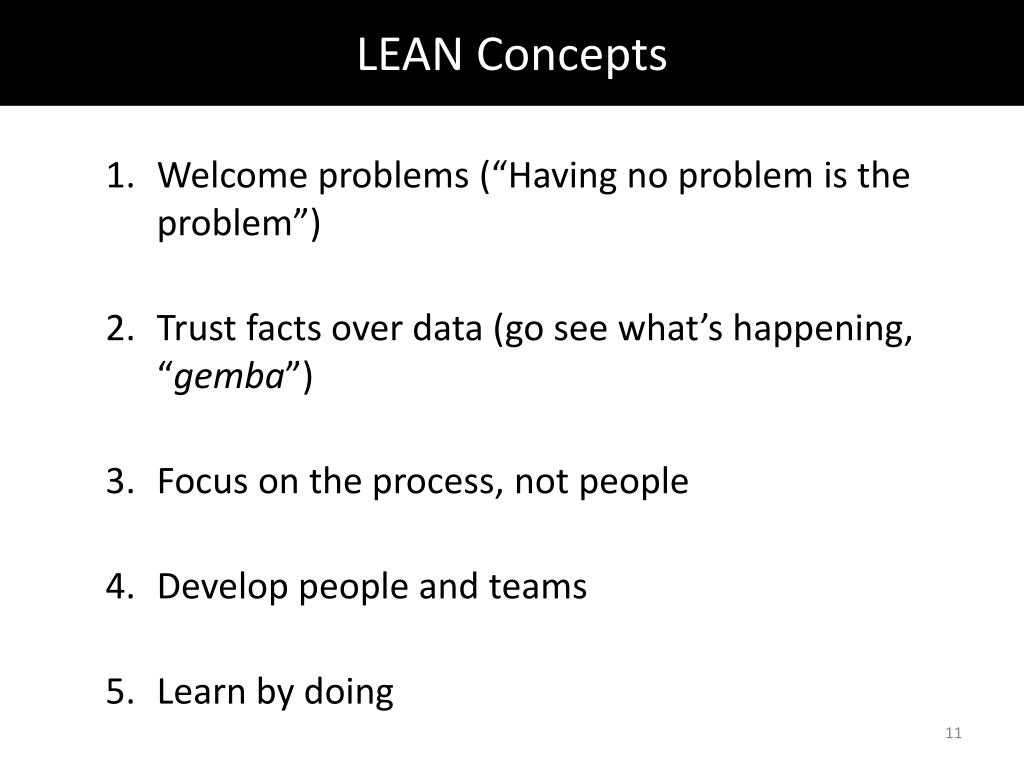 LEAN Concepts

1. Welcome problems (“Having no problem is the problem”)

2. Trust facts over data (go see what’s happening, “gemba”)

3. Focus on the process, not people

4. Develop people and teams

5. Learn by doing

11